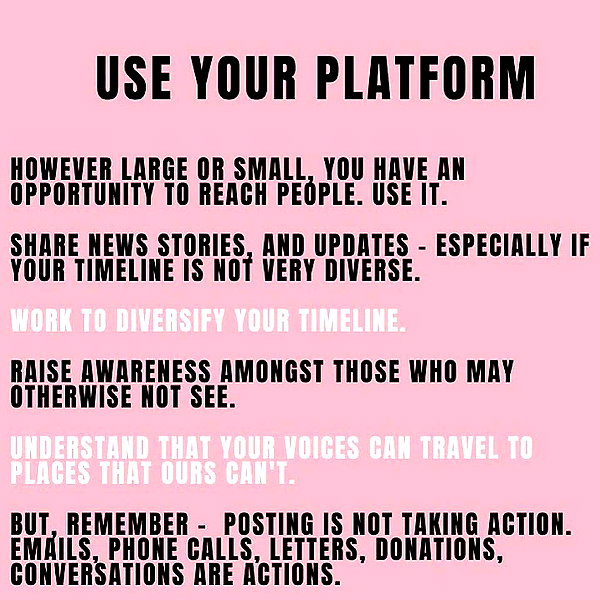 USE YOUR PLATFORM

HOWEVER LARGE OR SMALL, YOU HAVE AN OPPORTUNITY TO REACH PEOPLE. USE IT.

SHARE NEWS STORIES, AND UPDATES - ESPECIALLY IF YOUR TIMELINE IS NOT VERY DIVERSE.

WORK TO DIVERSIFY YOUR TIMELINE.

RAISE AWARENESS AMONGST THOSE WHO MAY OTHERWISE NOT SEE.

UNDERSTAND THAT YOUR VOICES CAN TRAVEL TO PLACES THAT OURS CAN'T.

BUT, REMEMBER - POSTING IS NOT TAKING ACTION. EMAILS, PHONE CALLS, LETTERS, DONATIONS, CONVERSATIONS ARE ACTIONS.